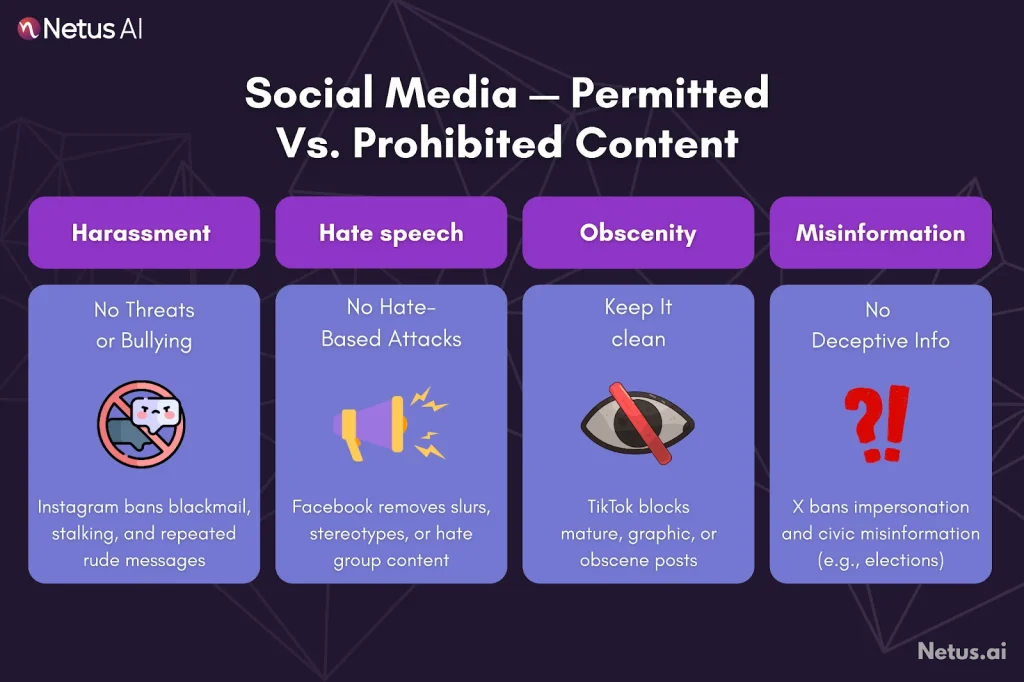 Netus AI

Social Media — Permitted Vs. Prohibited Content

Harassment

No Threats or Bullying

Instagram bans blackmail, stalking, and repeated rude messages

Hate speech

No Hate-Based Attacks

Facebook removes slurs, stereotypes, or hate group content

Obscenity

Keep It clean

TikTok blocks mature, graphic, or obscene posts

Misinformation

No Deceptive Info

?!

X bans impersonation and civic misinformation (e.g., elections)

Netus.ai